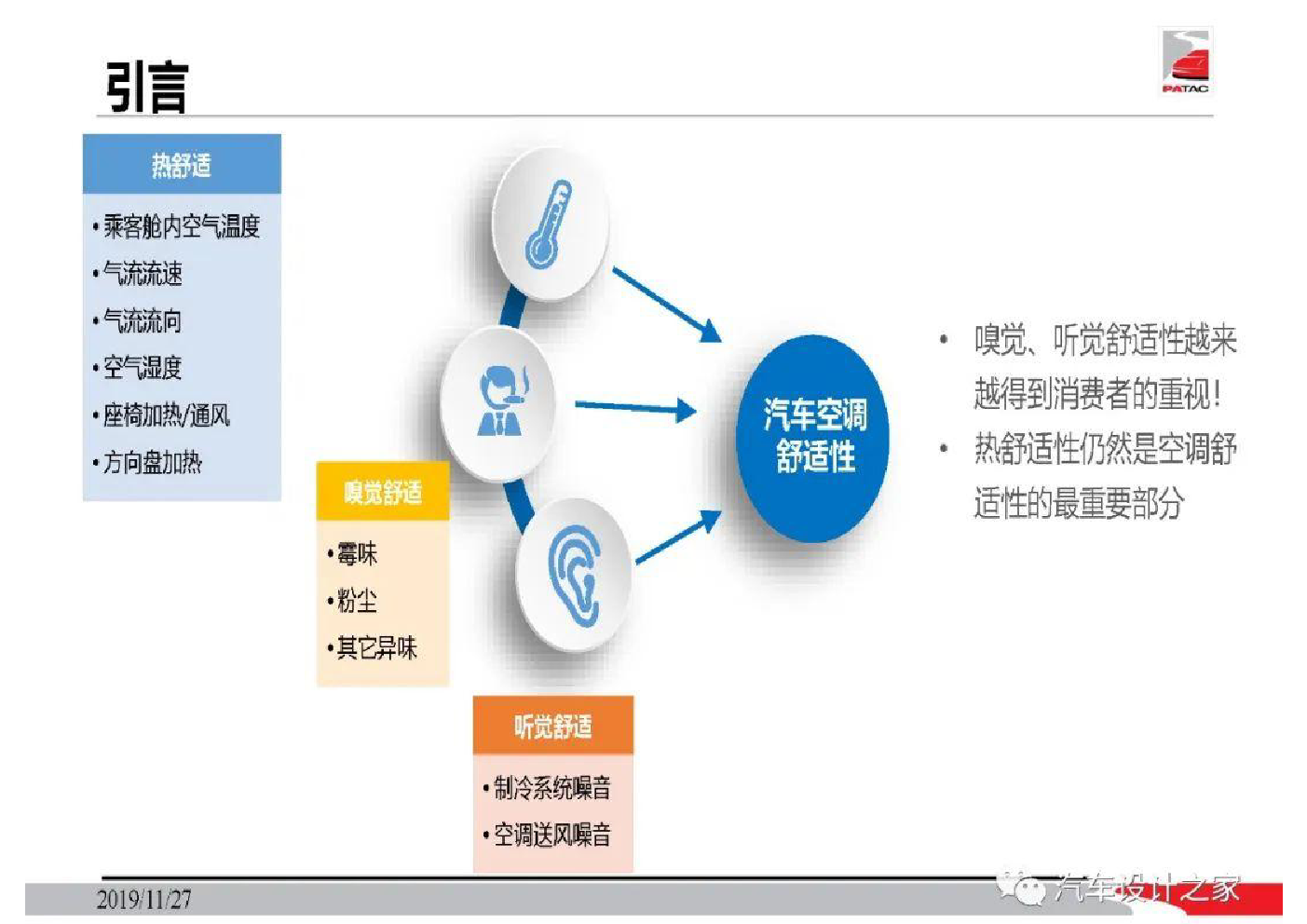 引言

PATAC

热舒适

•乘客舱内空气温度
•气流流速
•气流流向
•空气湿度
•座椅加热/通风
•方向盘加热

嗅觉舒适

•霉味
•粉尘
•其它异味

听觉舒适

•制冷系统噪音
•空调送风噪音

汽车空调舒适性

• 嗅觉、听觉舒适性越来越得到消费者的重视!
• 热舒适性仍然是空调舒适性的最重要部分

2019/11/27

汽车设计之家